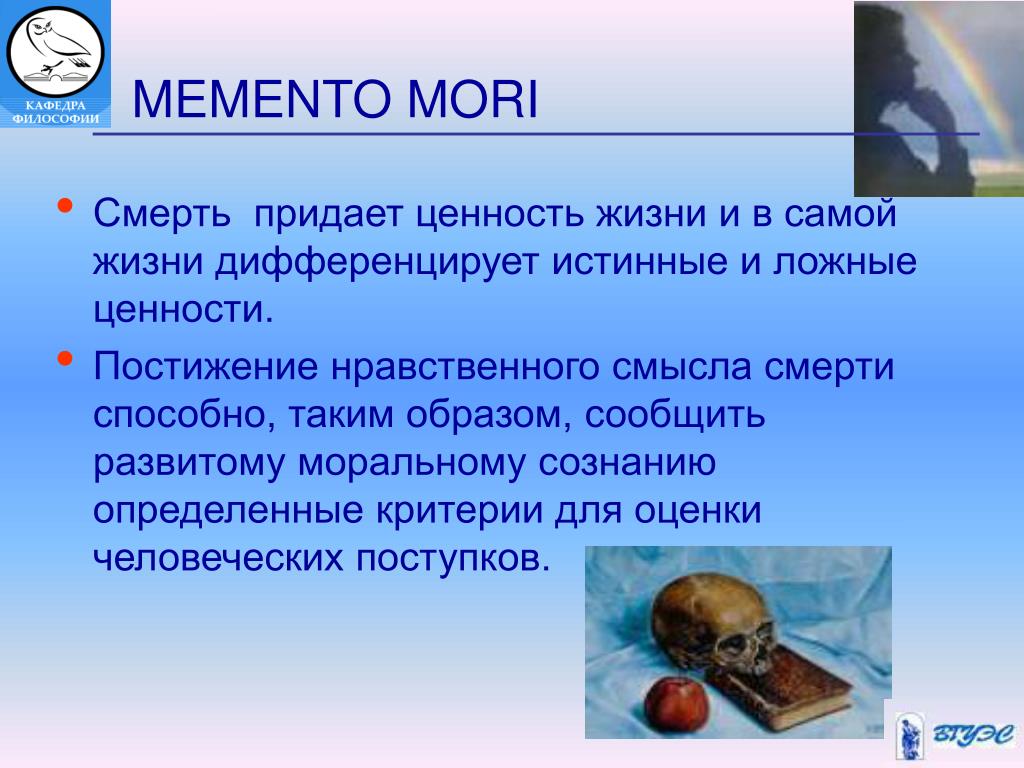 КАФЕДРА ФИЛОСОФИИ

MEMENTO MORI

• Смерть придает ценность жизни и в самой жизни дифференцирует истинные и ложные ценности.

• Постижение нравственного смысла смерти способно, таким образом, сообщить развитому моральному сознанию определенные критерии для оценки человеческих поступков.

ВГУЭС